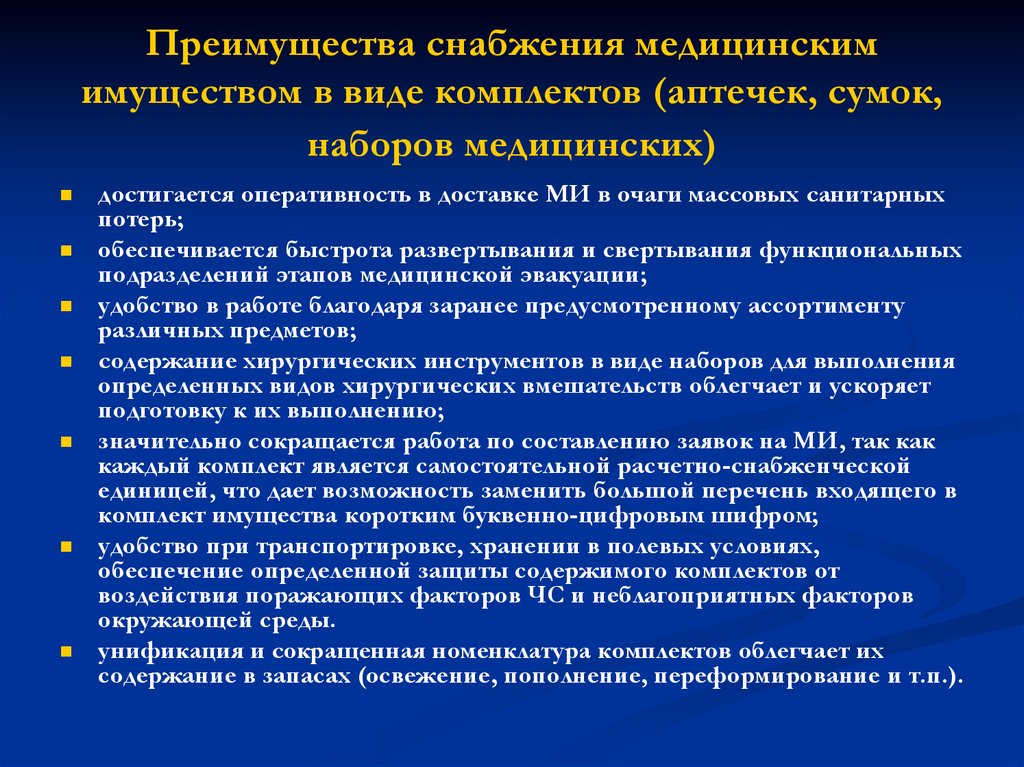 Преимущества снабжения медицинским имуществом в виде комплектов (аптечек, сумок, наборов медицинских)

- достигается оперативность в доставке МИ в очаги массовых санитарных потерь;
- обеспечивается быстрота развертывания и свертывания функциональных подразделений этапов медицинской эвакуации;
- удобство в работе благодаря заранее предусмотренному ассортименту различных предметов;
- содержание хирургических инструментов в виде наборов для выполнения определенных видов хирургических вмешательств облегчает и ускоряет подготовку к их выполнению;
- значительно сокращается работа по составлению заявок на МИ, так как каждый комплект является самостоятельной расчетно-снабженческой единицей, что дает возможность заменить большой перечень входящего в комплект имущества коротким буквенно-цифровым шифром;
- удобство при транспортировке, хранении в полевых условиях, обеспечение определенной защиты содержимого комплектов от воздействия поражающих факторов ЧС и неблагоприятных факторов окружающей среды.
- унификация и сокращенная номенклатура комплектов облегчает их содержание в запасах (освежение, пополнение, переформирование и т.п.).